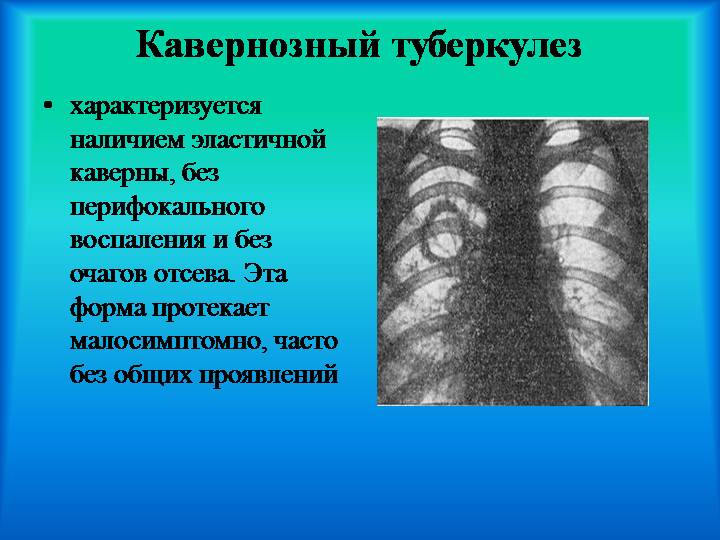 Кавернозный туберкулез

• характеризуется наличием эластичной каверны, без перифокального воспаления и без очагов отсева. Эта форма протекает малосимптомно, часто без общих проявлений